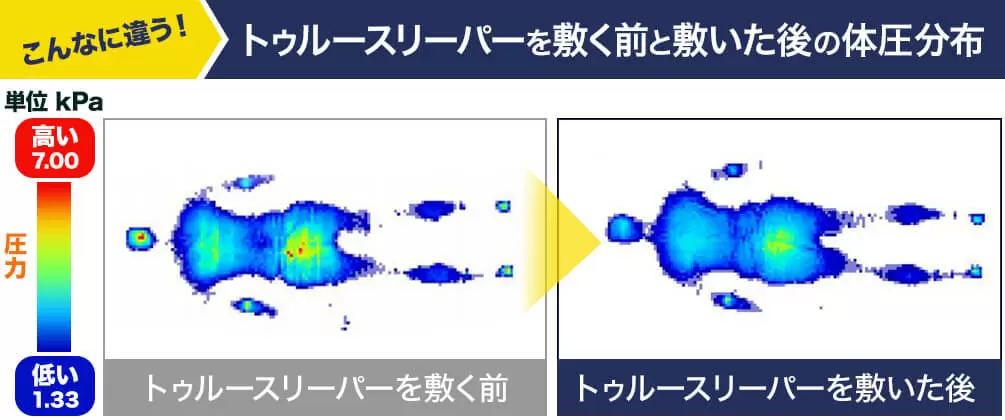 こんなに違う！

トゥルースリーパーを敷く前と敷いた後の体圧分布

単位 kPa

高い 7.00

圧力

低い 1.33

トゥルースリーパーを敷く前

トゥルースリーパーを敷いた後